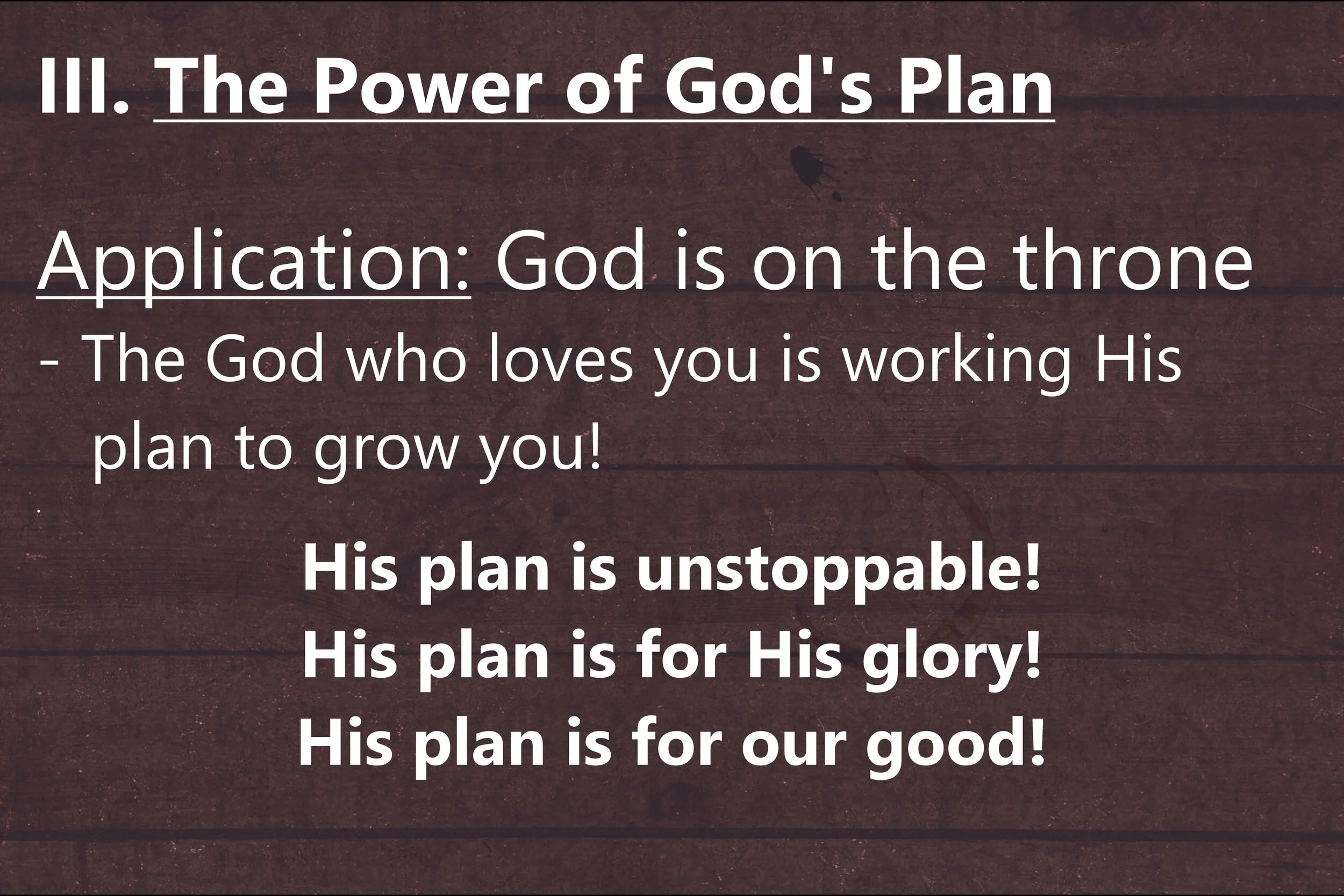 III. The Power of God's Plan

Application: God is on the throne

- The God who loves you is working His plan to grow you!

His plan is unstoppable!
His plan is for His glory!
His plan is for our good!